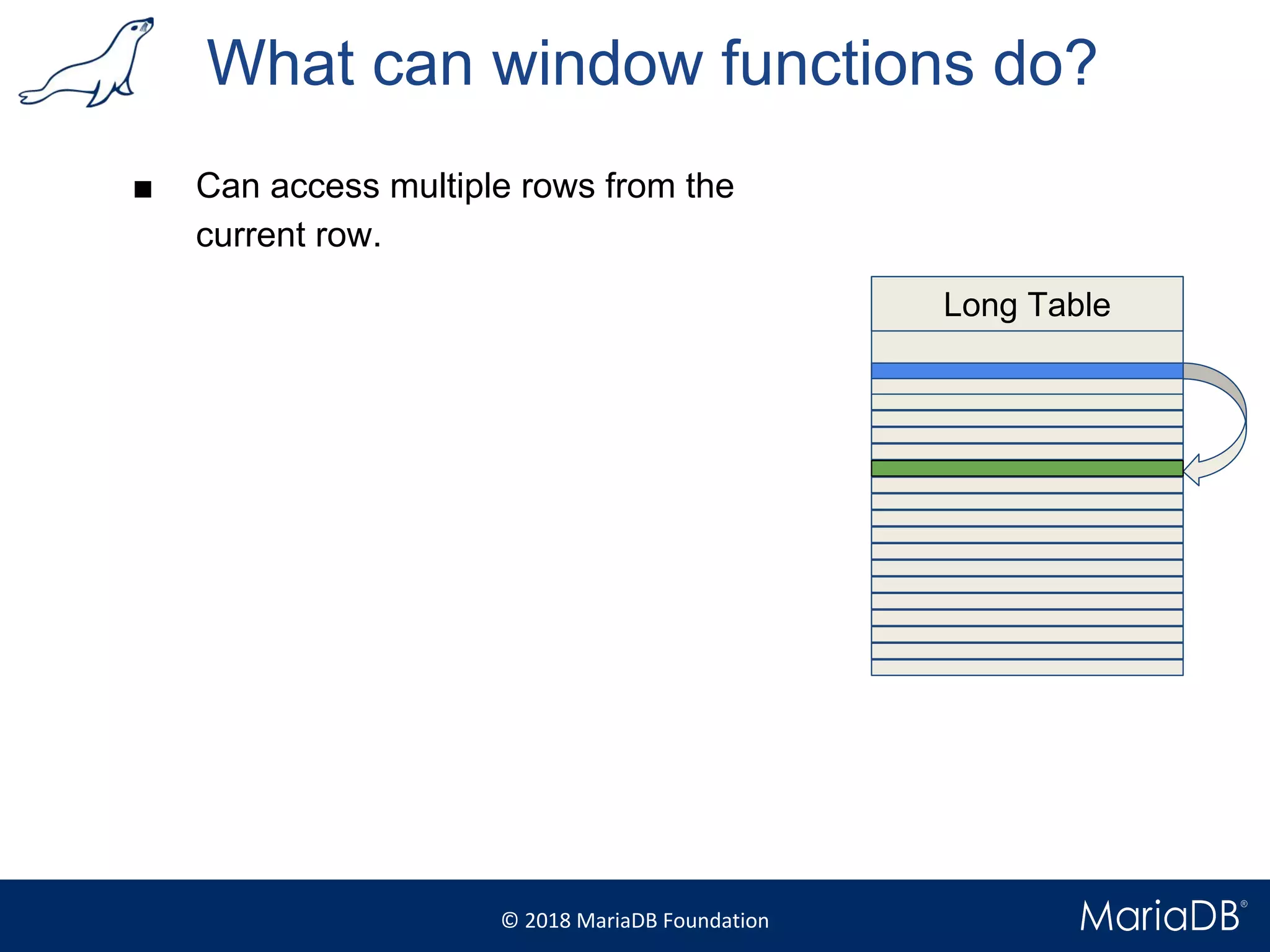 What can window functions do?

■ Can access multiple rows from the current row.

Long Table

© 2018 MariaDB Foundation

MariaDB®